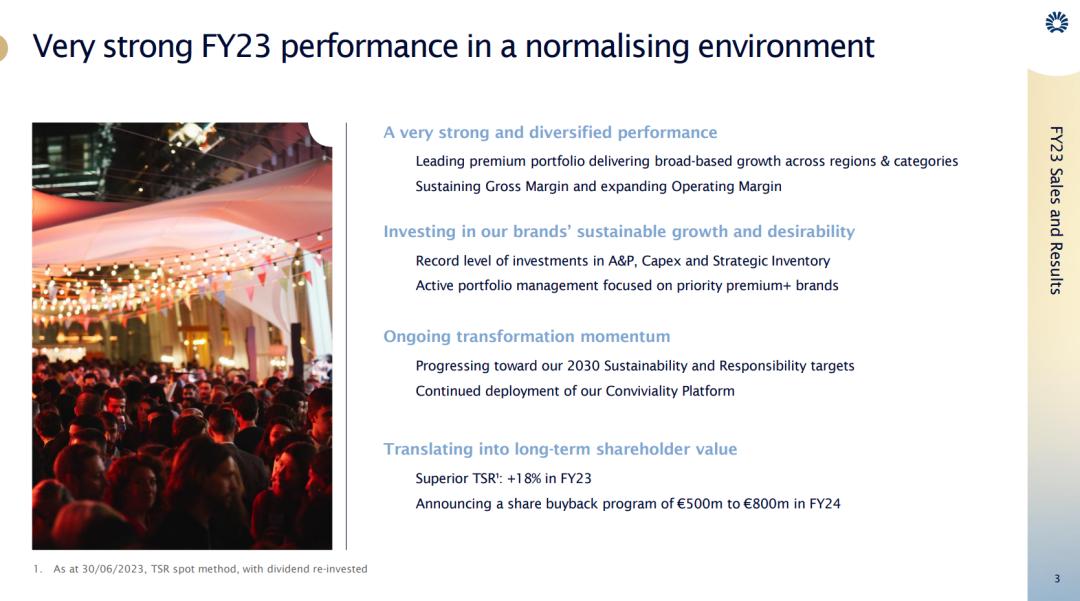 Very strong FY23 performance in a normalising environment

A very strong and diversified performance

Leading premium portfolio delivering broad-based growth across regions & categories

Sustaining Gross Margin and expanding Operating Margin

Investing in our brands' sustainable growth and desirability

Record level of investments in A&P, Capex and Strategic Inventory

Active portfolio management focused on priority premium+ brands

Ongoing transformation momentum

Progressing toward our 2030 Sustainability and Responsibility targets

Continued deployment of our Conviviality Platform

Translating into long-term shareholder value

Superior TSR$^1$: +18% in FY23

Announcing a share buyback program of €500m to €800m in FY24

1. As at 30/06/2023, TSR spot method, with dividend re-invested

FY23 Sales and Results

3